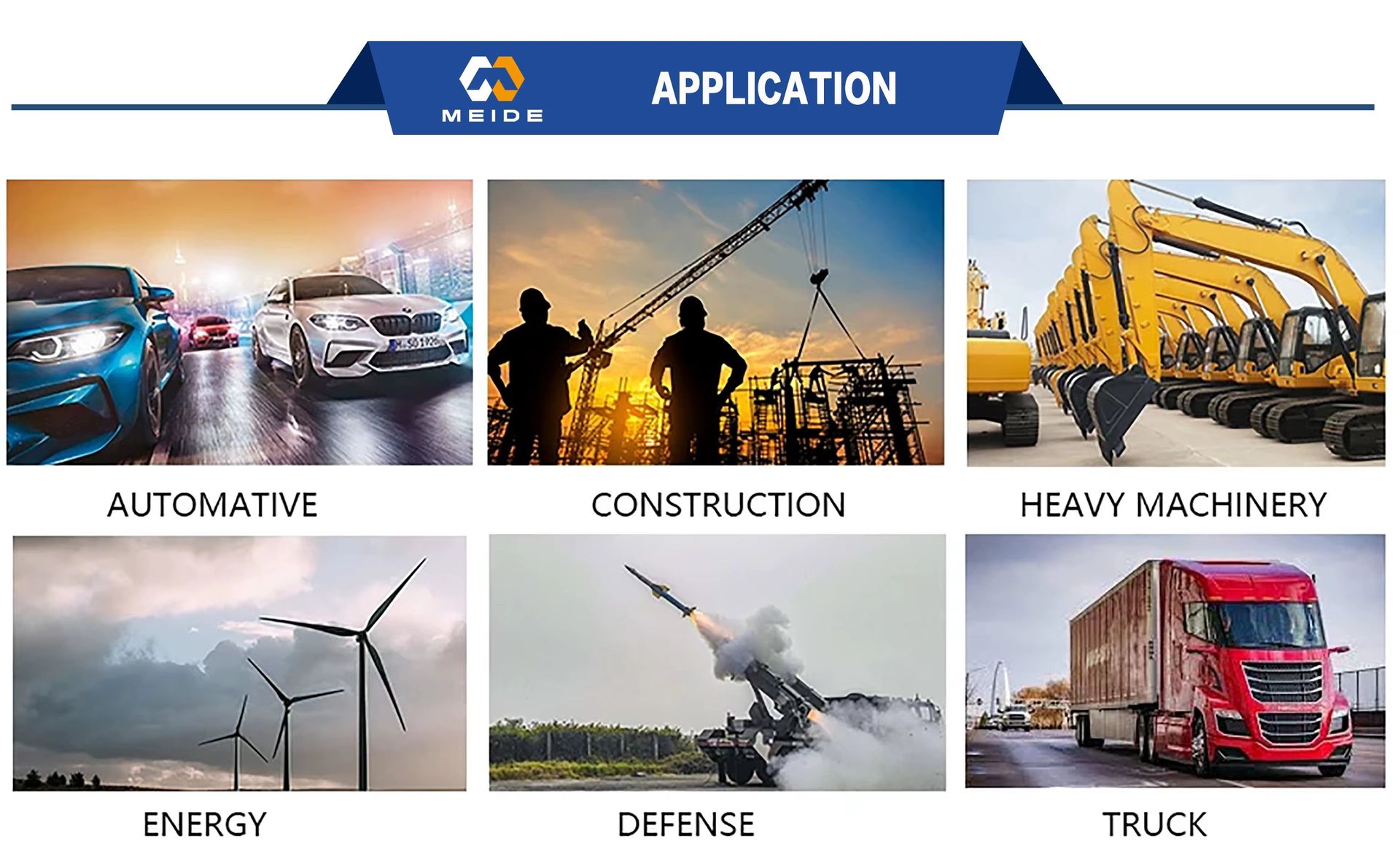 MEIDE

APPLICATION

AUTOMATIVE

CONSTRUCTION

HEAVY MACHINERY

ENERGY

DEFENSE

TRUCK